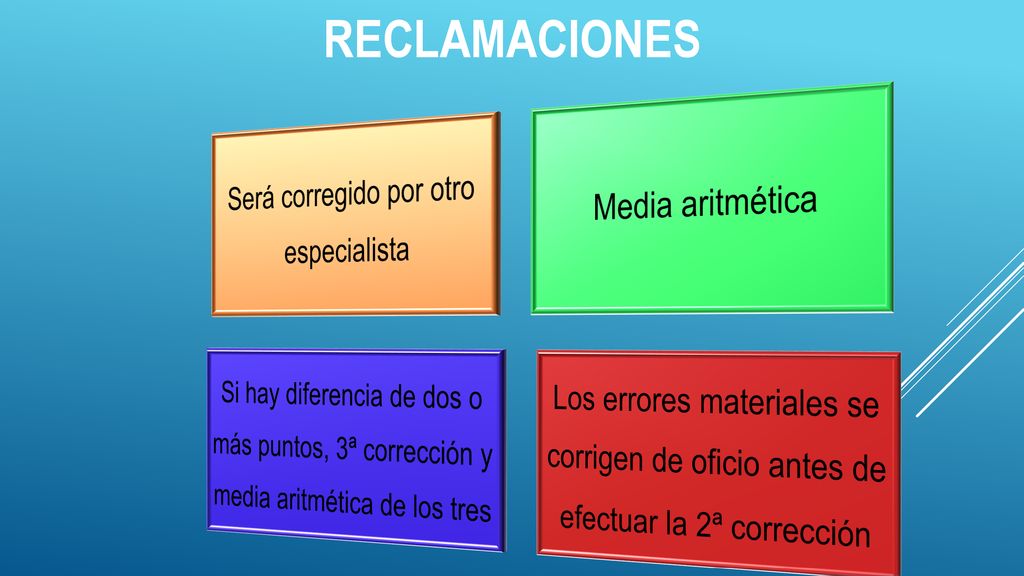 RECLAMACIONES

Será corregido por otro especialista

Media aritmética

Si hay diferencia de dos o más puntos, 3ª corrección y media aritmética de los tres

Los errores materiales se corrigen de oficio antes de efectuar la 2ª corrección